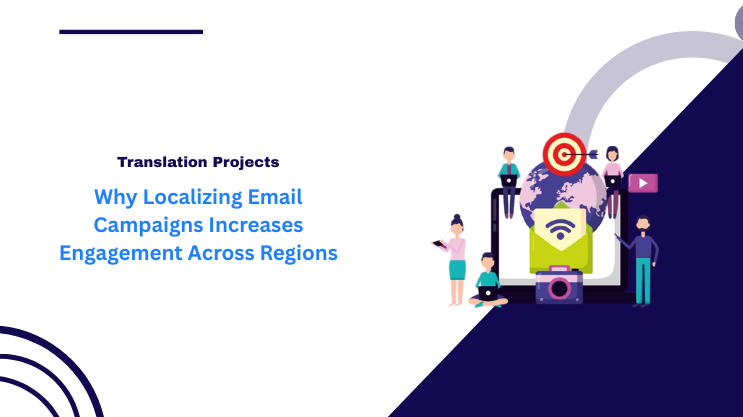 Translation Projects

Why Localizing Email Campaigns Increases Engagement Across Regions